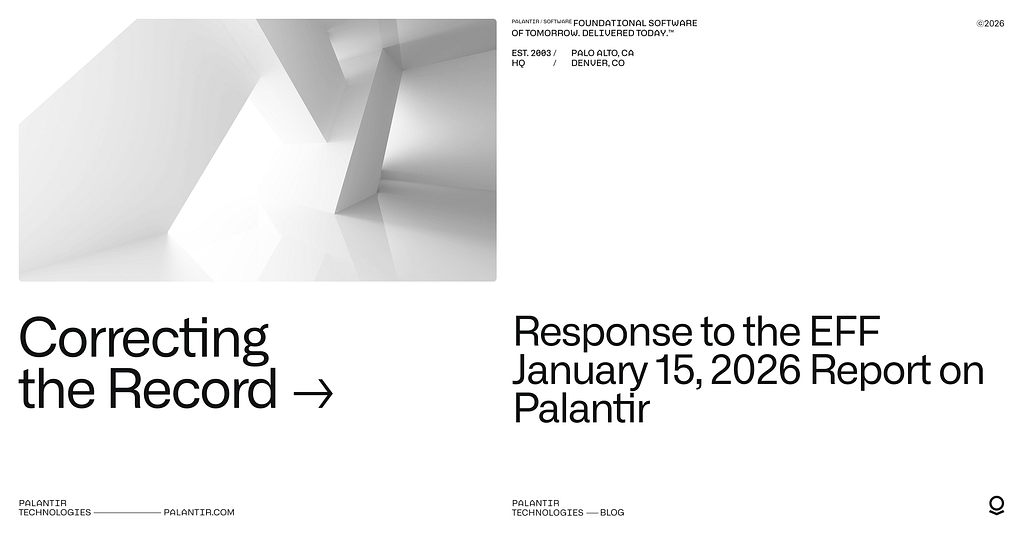 PALANTIR / SOFTWARE FOUNDATIONAL SOFTWARE OF TOMORROW. DELIVERED TODAY.™

©2026

EST. 2003 / PALO ALTO, CA
HQ / DENVER, CO

Correcting the Record →

Response to the EFF January 15, 2026 Report on Palantir

PALANTIR TECHNOLOGIES —— PALANTIR.COM

PALANTIR TECHNOLOGIES — BLOG